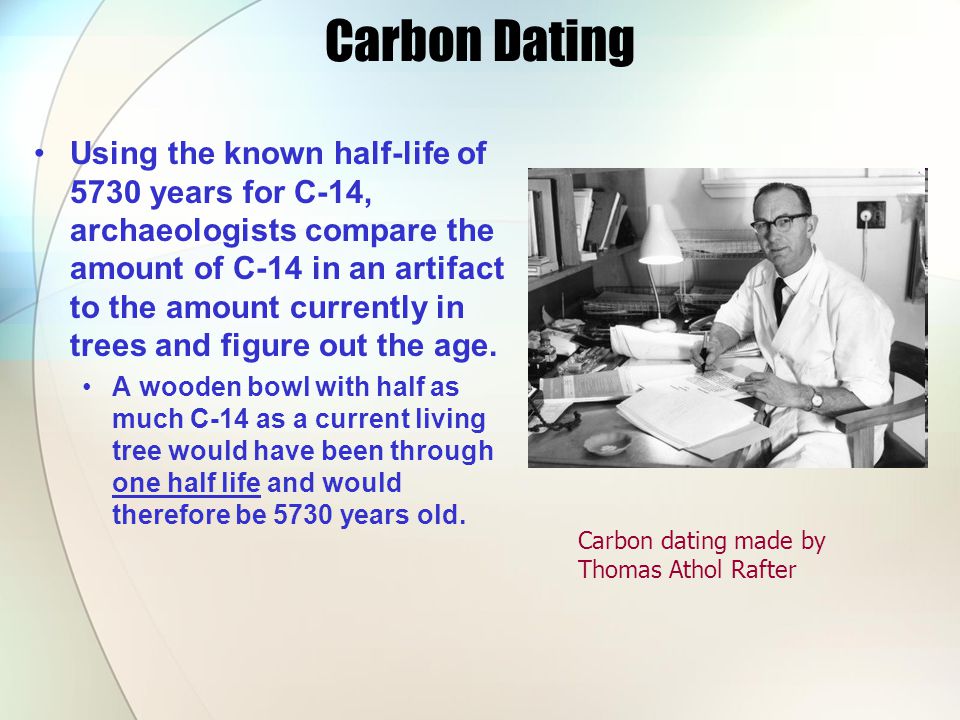 Carbon Dating

• Using the known half-life of 5730 years for C-14, archaeologists compare the amount of C-14 in an artifact to the amount currently in trees and figure out the age.
  • A wooden bowl with half as much C-14 as a current living tree would have been through one half life and would therefore be 5730 years old.

Carbon dating made by Thomas Athol Rafter